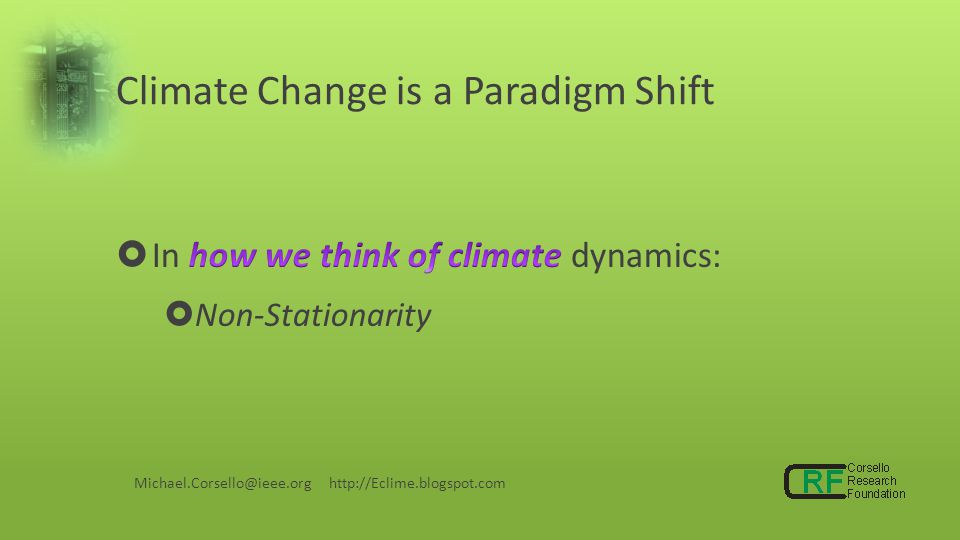 Climate Change is a Paradigm Shift

In how we think of climate dynamics:

Non-Stationarity

Michael.Corsello@ieee.org http://Eclime.blogspot.com

CRF Corsello Research Foundation